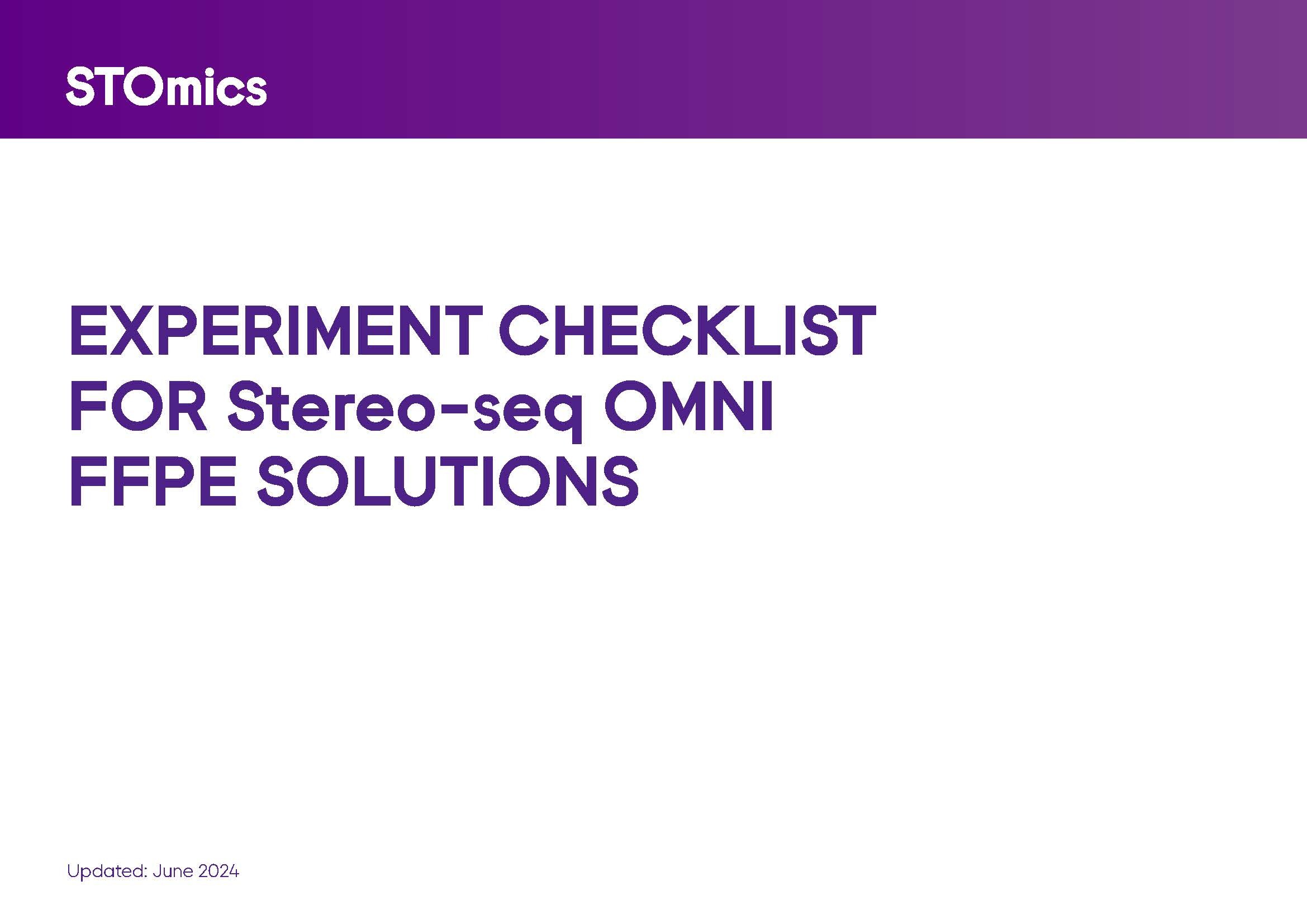 STOmics

EXPERIMENT CHECKLIST FOR Stereo-seq OMNI FFPE SOLUTIONS

Updated: June 2024